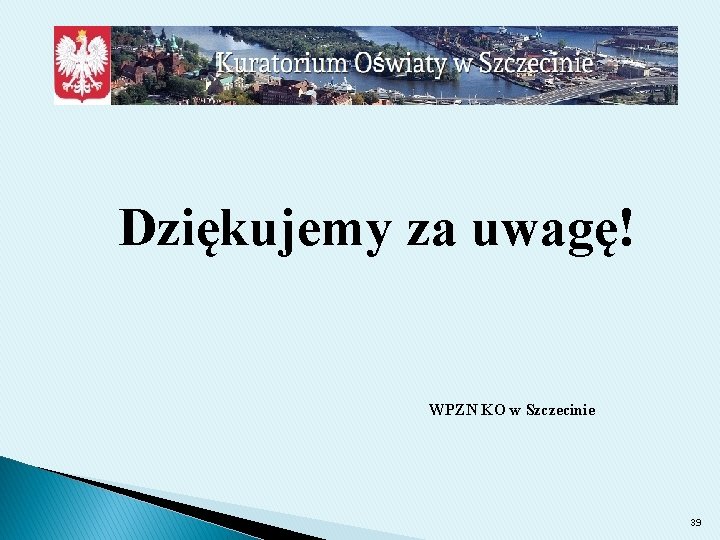 Kuratorium Oświaty w Szczecinie

Dziękujemy za uwagę!

WPZN KO w Szczecinie

39